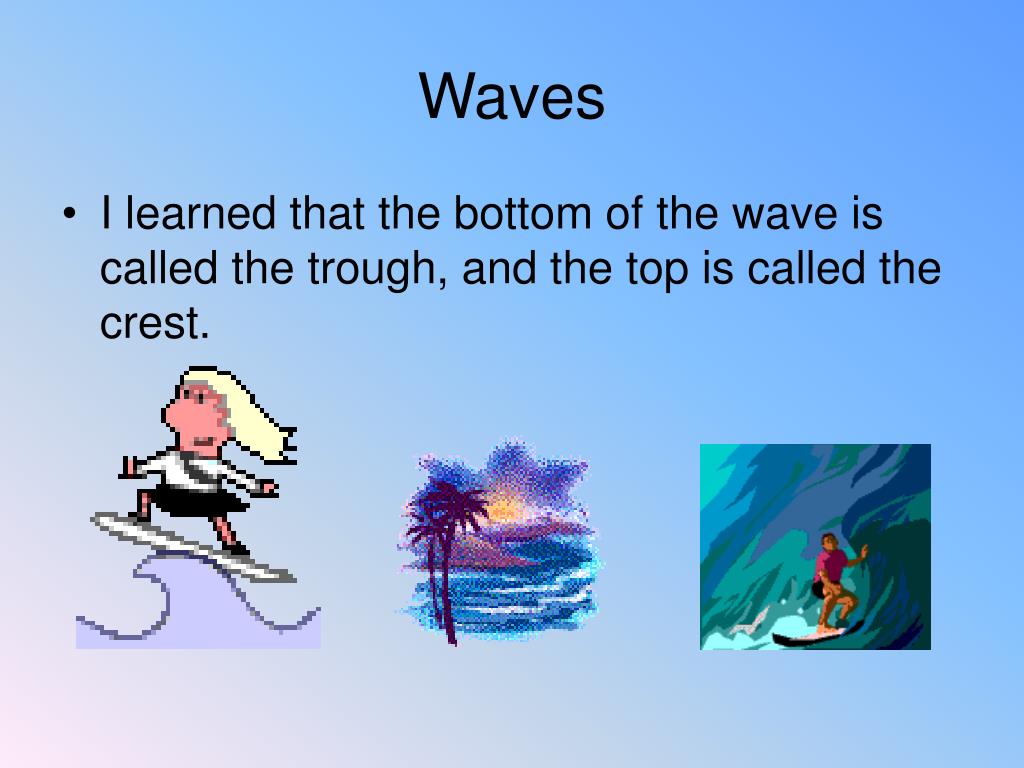 Waves

• I learned that the bottom of the wave is called the trough, and the top is called the crest.